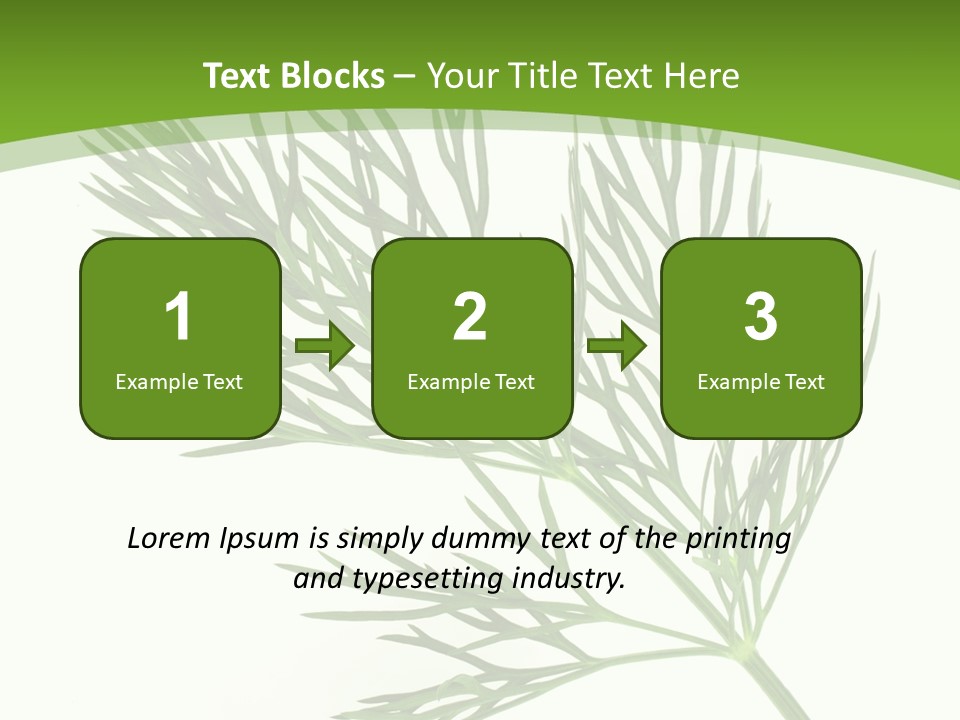 Text Blocks – Your Title Text Here

1
Example Text

2
Example Text

3
Example Text

Lorem Ipsum is simply dummy text of the printing and typesetting industry.